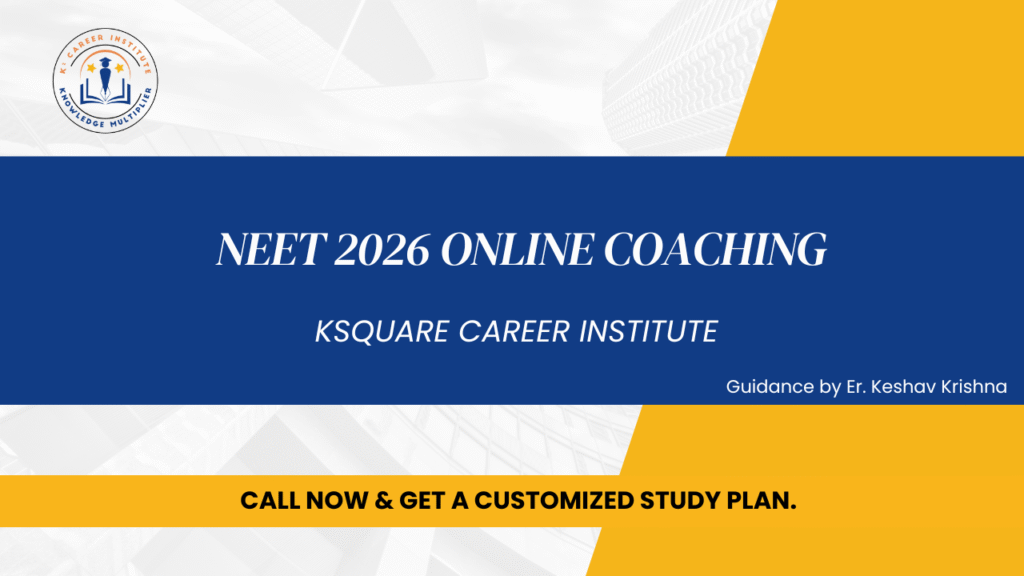 K² CAREER INSTITUTE
KNOWLEDGE MULTIPLIER

NEET 2026 ONLINE COACHING

KSQUARE CAREER INSTITUTE

Guidance by Er. Keshav Krishna

CALL NOW & GET A CUSTOMIZED STUDY PLAN.